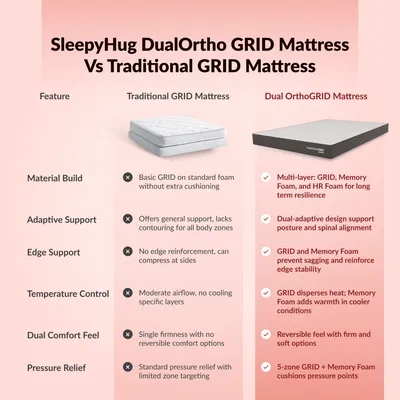 SleepyHug DualOrtho GRID Mattress Vs Traditional GRID Mattress

| Feature | Traditional GRID Mattress | Dual OrthoGRID Mattress |
|---|---|---|
| Material Build | Basic GRID on standard foam without extra cushioning | Multi-layer: GRID, Memory Foam, and HR Foam for long term resilience |
| Adaptive Support | Offers general support, lacks contouring for all body zones | Dual-adaptive design support posture and spinal alignment |
| Edge Support | No edge reinforcement, can compress at sides | GRID and Memory Foam prevent sagging and reinforce edge stability |
| Temperature Control | Moderate airflow, no cooling specific layers | GRID disperses heat; Memory Foam adds warmth in cooler conditions |
| Dual Comfort Feel | Single firmness with no reversible comfort options | Reversible feel with firm and soft options |
| Pressure Relief | Standard pressure relief with limited zone targeting | 5-zone GRID + Memory Foam cushions pressure points |